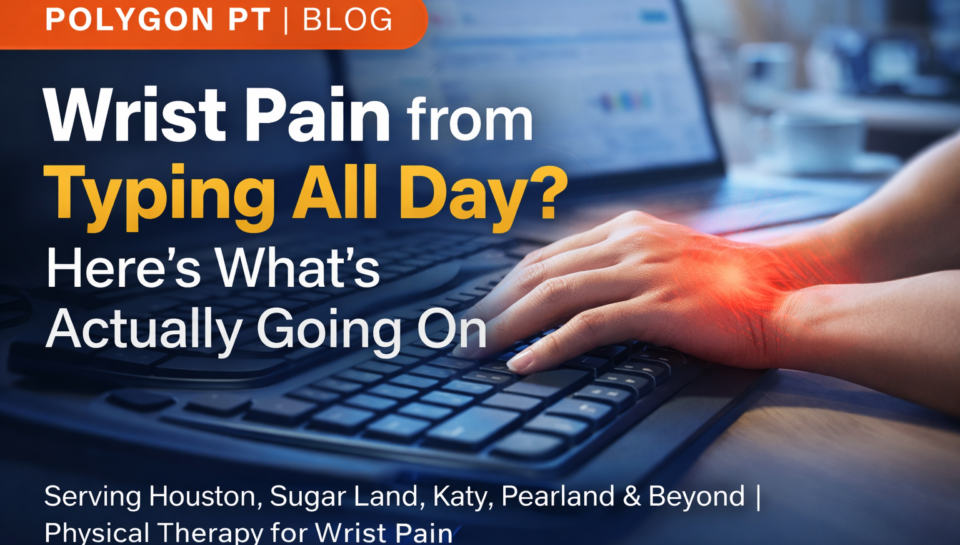 POLYGON PT | BLOG

Wrist Pain from Typing All Day? Here's What's Actually Going On

Serving Houston, Sugar Land, Katy, Pearland & Beyond | Physical Therapy for Wrist Pain